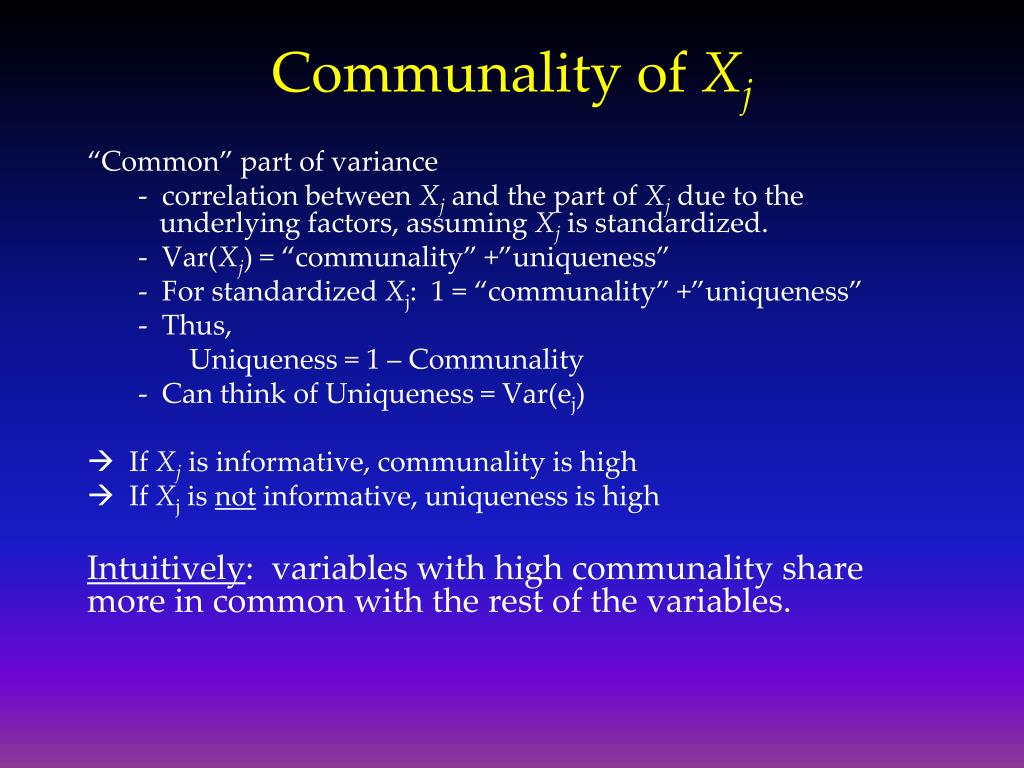 Communality of $X_j$

“Common” part of variance

- correlation between $X_j$ and the part of $X_j$ due to the underlying factors, assuming $X_j$ is standardized.
- Var($X_j$) = “communality” +”uniqueness”
- For standardized $X_j$: 1 = “communality” +”uniqueness”
- Thus,
Uniqueness = 1 – Communality
- Can think of Uniqueness = Var($e_j$)

→ If $X_j$ is informative, communality is high
→ If $X_j$ is not informative, uniqueness is high

Intuitively: variables with high communality share more in common with the rest of the variables.